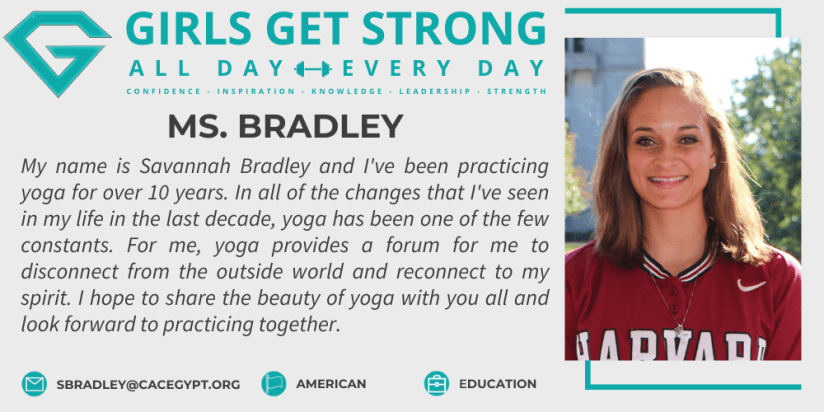 GIRLS GET STRONG
ALL DAY EVERY DAY
CONFIDENCE - INSPIRATION - KNOWLEDGE - LEADERSHIP - STRENGTH

MS. BRADLEY

My name is Savannah Bradley and I've been practicing yoga for over 10 years. In all of the changes that I've seen in my life in the last decade, yoga has been one of the few constants. For me, yoga provides a forum for me to disconnect from the outside world and reconnect to my spirit. I hope to share the beauty of yoga with you all and look forward to practicing together.

HARVARD

SBRADLEY@CACEGYPT.ORG
AMERICAN
EDUCATION